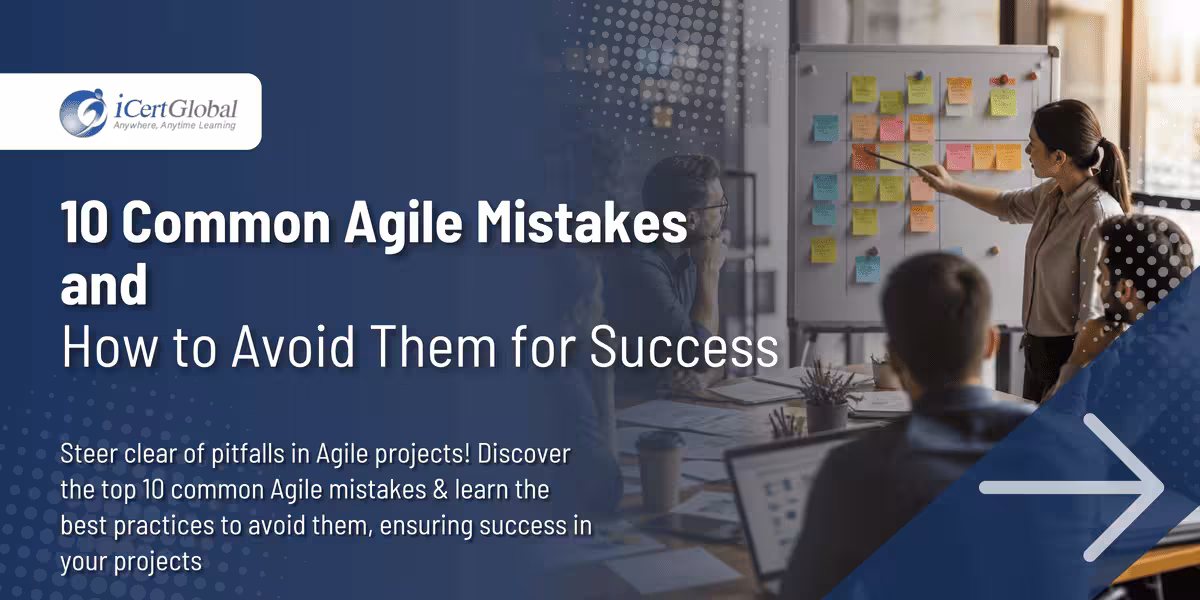 iCertGlobal
Anywhere, Anytime Learning

10 Common Agile Mistakes and
How to Avoid Them for Success

Steer clear of pitfalls in Agile projects! Discover the top 10 common Agile mistakes & learn the best practices to avoid them, ensuring success in your projects